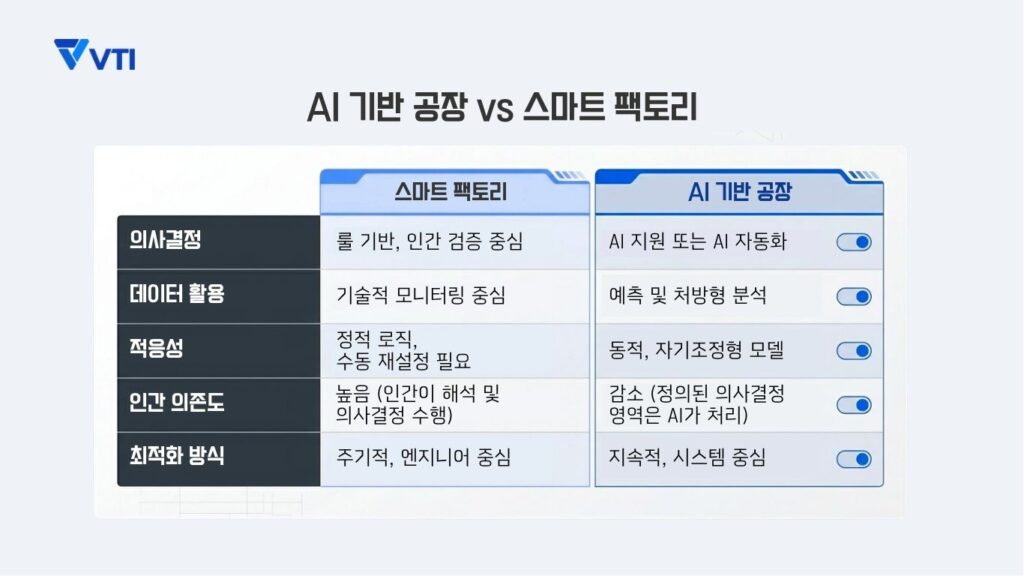 VTI

AI 기반 공장 vs 스마트 팩토리

| | 스마트 팩토리 | AI 기반 공장 |
|---|---|---|
| 의사결정 | 룰 기반, 인간 검증 중심 | AI 지원 또는 AI 자동화 |
| 데이터 활용 | 기술적 모니터링 중심 | 예측 및 처방형 분석 |
| 적응성 | 정적 로직, 수동 재설정 필요 | 동적, 자기조정형 모델 |
| 인간 의존도 | 높음 (인간이 해석 및 의사결정 수행) | 감소 (정의된 의사결정 영역은 AI가 처리) |
| 최적화 방식 | 주기적, 엔지니어 중심 | 지속적, 시스템 중심 |